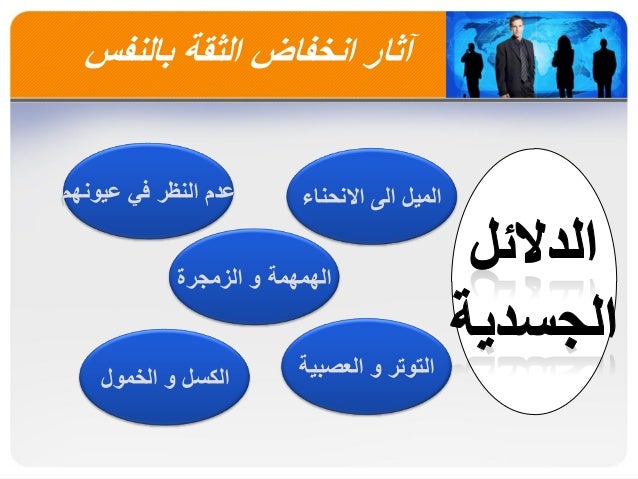 آثار انخفاض الثقة بالنفس

الدلائل الجسدية

الميل الى الانحناء

عدم النظر في عيونهم

الهمهمة و الزمجرة

التوتر و العصبية

الكسل و الخمول